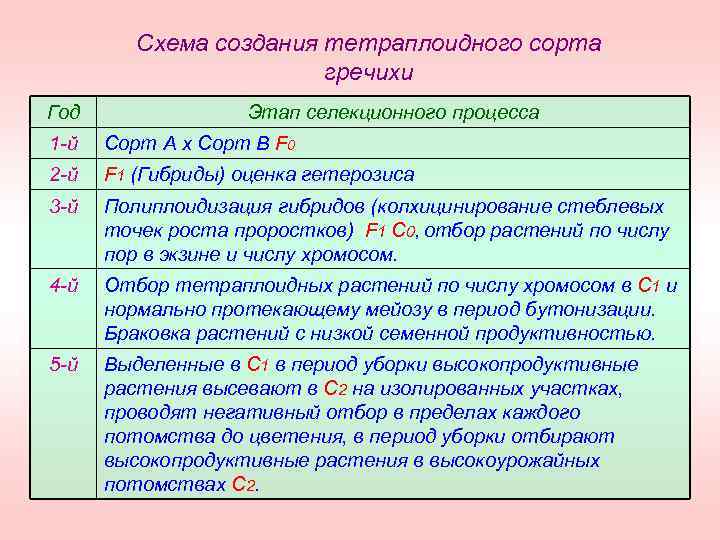 Схема создания тетраплоидного сорта гречихи

| Год | Этап селекционного процесса |
|---|---|
| 1-й | Сорт А х Сорт В $F_0$ |
| 2-й | $F_1$ (Гибриды) оценка гетерозиса |
| 3-й | Полиплоидизация гибридов (колхицинирование стеблевых точек роста проростков) $F_1$ $C_0$, отбор растений по числу пор в экзине и числу хромосом. |
| 4-й | Отбор тетраплоидных растений по числу хромосом в $C_1$ и нормально протекающему мейозу в период бутонизации. Браковка растений с низкой семенной продуктивностью. |
| 5-й | Выделенные в $C_1$ в период уборки высокопродуктивные растения высевают в $C_2$ на изолированных участках, проводят негативный отбор в пределах каждого потомства до цветения, в период уборки отбирают высокопродуктивные растения в высокоурожайных потомствах $C_2$. |